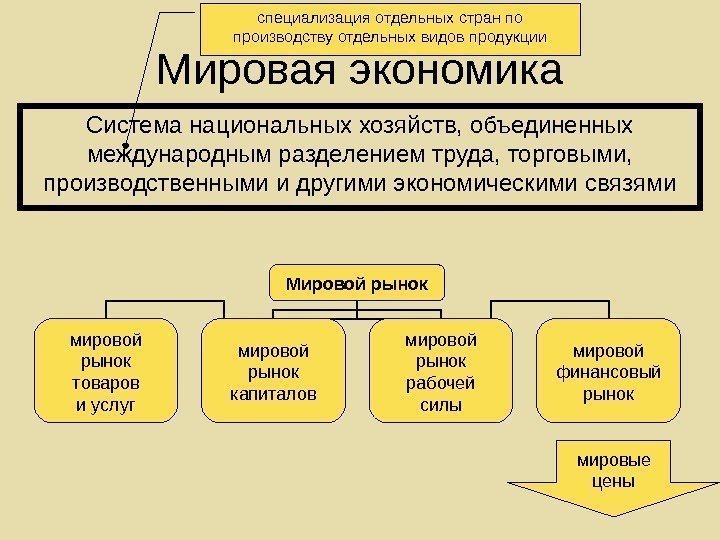 специализация отдельных стран по производству отдельных видов продукции

Мировая экономика

Система национальных хозяйств, объединенных международным разделением труда, торговыми, производственными и другими экономическими связями

Мировой рынок

мировой рынок товаров и услуг

мировой рынок капиталов

мировой рынок рабочей силы

мировой финансовый рынок

мировые цены